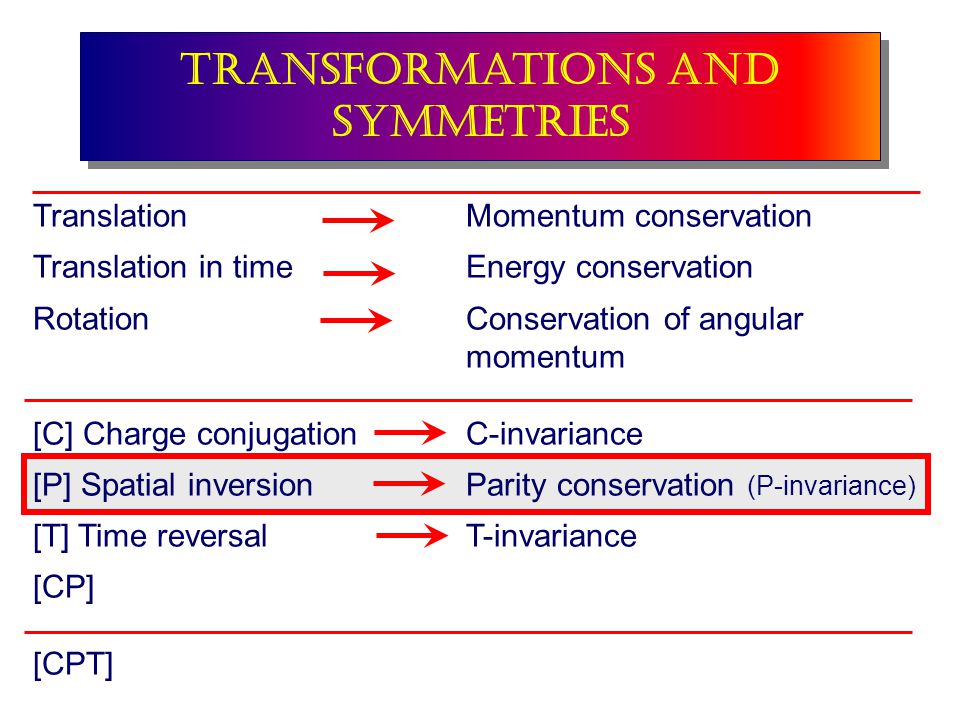 TRANSFORMATIONS AND SYMMETRIES

Translation → Momentum conservation

Translation in time → Energy conservation

Rotation → Conservation of angular momentum

[C] Charge conjugation → C-invariance

[P] Spatial inversion → Parity conservation (P-invariance)

[T] Time reversal → T-invariance

[CP]

[CPT]